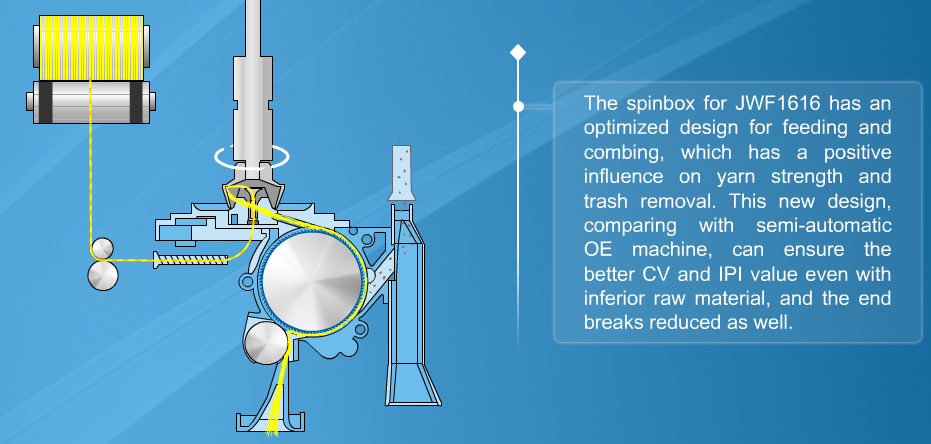 The spinbox for JWF1616 has an optimized design for feeding and combing, which has a positive influence on yarn strength and trash removal. This new design, comparing with semi-automatic OE machine, can ensure the better CV and IPI value even with inferior raw material, and the end breaks reduced as well.